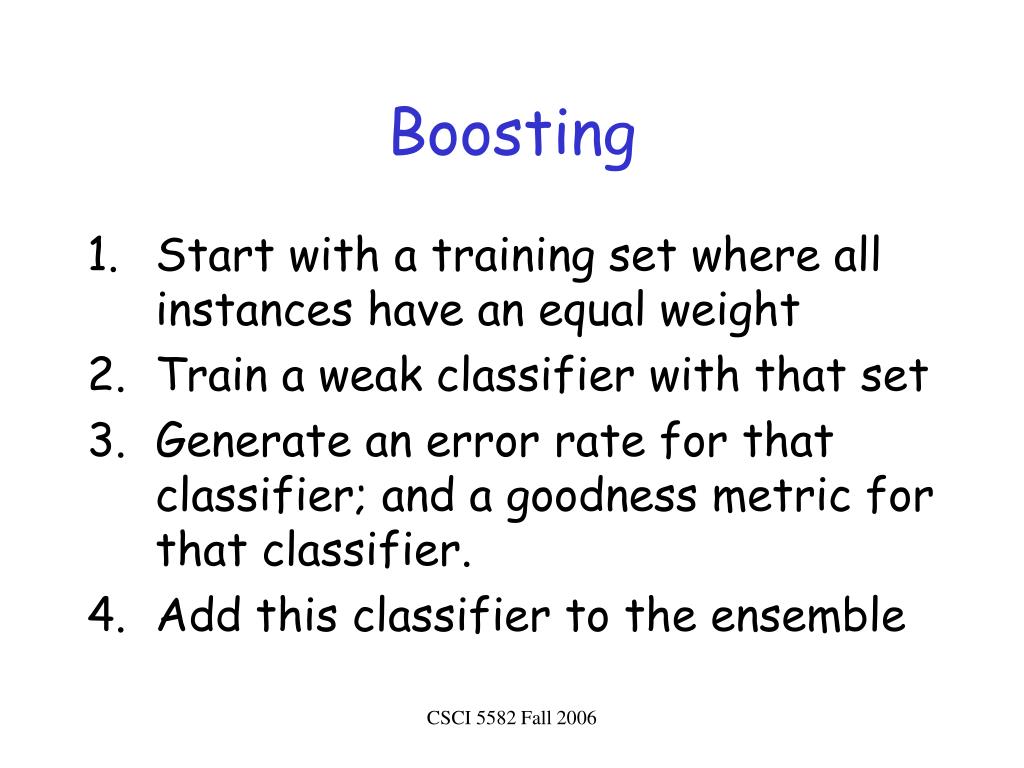 Boosting

1. Start with a training set where all instances have an equal weight
2. Train a weak classifier with that set
3. Generate an error rate for that classifier; and a goodness metric for that classifier.
4. Add this classifier to the ensemble

CSCI 5582 Fall 2006